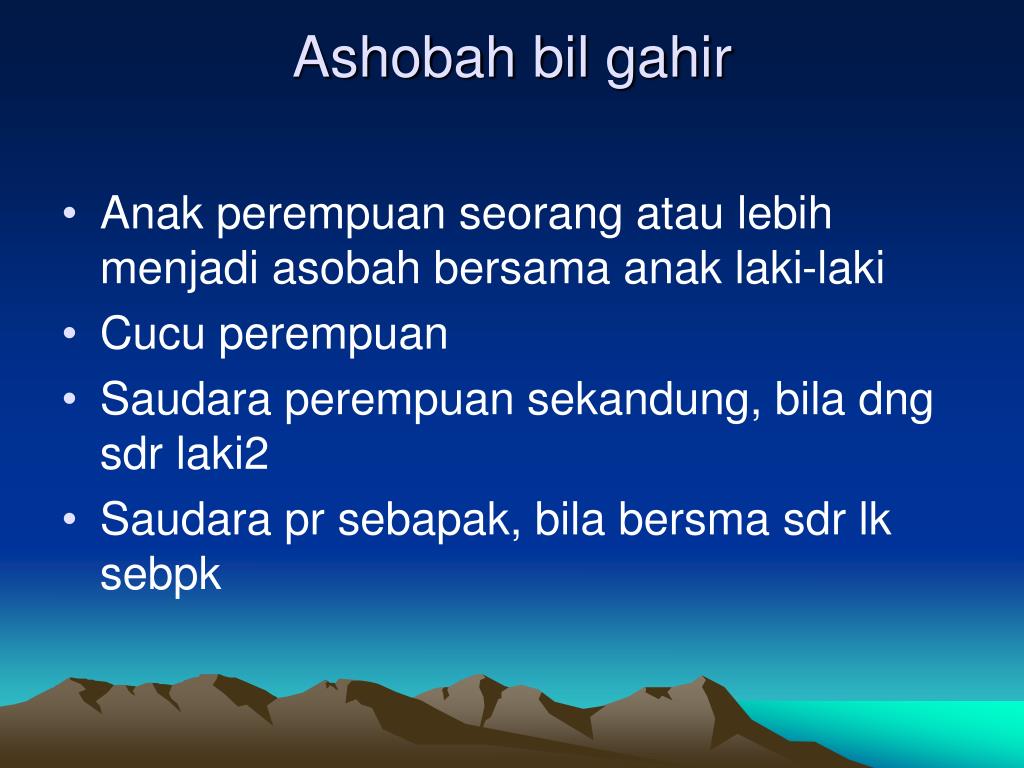 Ashobah bil gahir

• Anak perempuan seorang atau lebih menjadi asobah bersama anak laki-laki
• Cucu perempuan
• Saudara perempuan sekandung, bila dng sdr laki2
• Saudara pr sebapak, bila bersma sdr lk sebpk